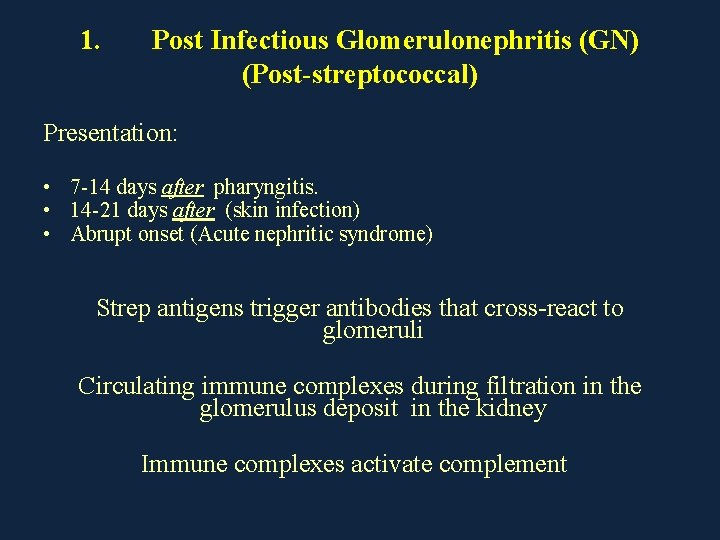 1. Post Infectious Glomerulonephritis (GN)
(Post-streptococcal)

Presentation:

• 7-14 days after pharyngitis.
• 14-21 days after (skin infection)
• Abrupt onset (Acute nephritic syndrome)

Strep antigens trigger antibodies that cross-react to glomeruli

Circulating immune complexes during filtration in the glomerulus deposit in the kidney

Immune complexes activate complement